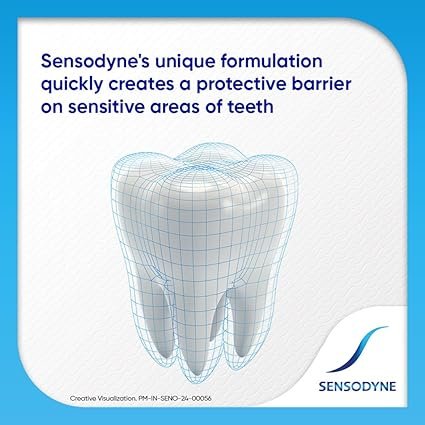 Sensodyne's unique formulation quickly creates a protective barrier on sensitive areas of teeth

Creative Visualization, PM-IN-SENO-24-00056

SENSODYNE